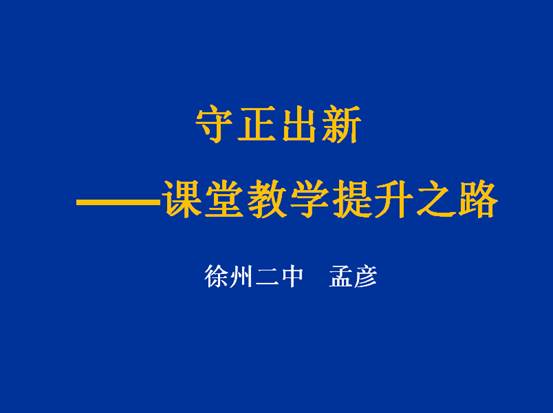 守正出新

——课堂教学提升之路

徐州二中　孟彦